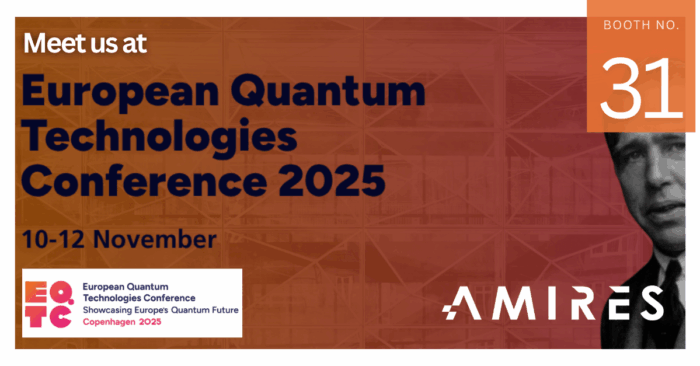 Meet us at

European Quantum Technologies Conference 2025

10-12 November

BOOTH NO.

31

EQTC

European Quantum Technologies Conference
Showcasing Europe's Quantum Future
Copenhagen 2025

AMIRES